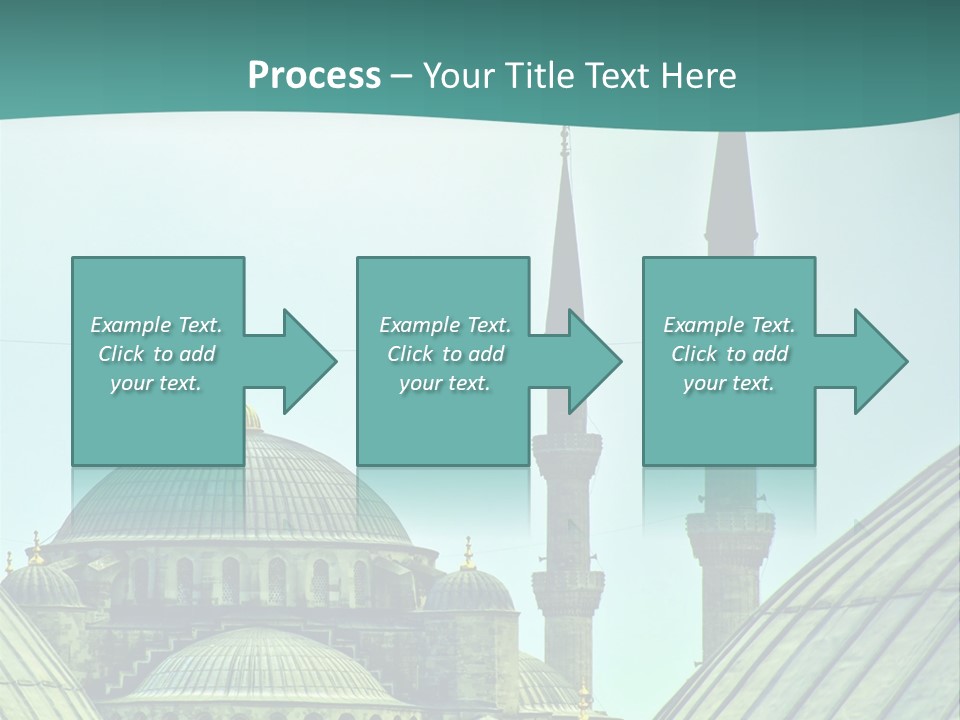 Process – Your Title Text Here

Example Text. Click to add your text.

Example Text. Click to add your text.

Example Text. Click to add your text.